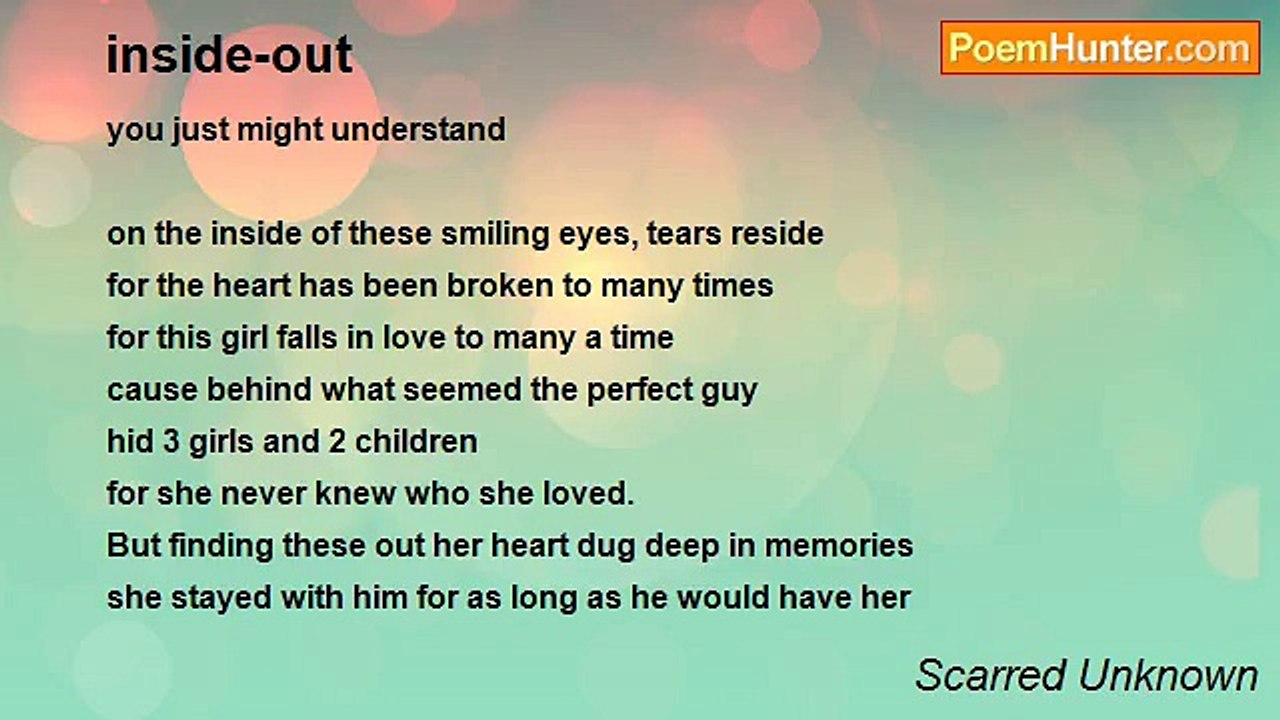 inside-out

PoemHunter.com

you just might understand

on the inside of these smiling eyes, tears reside
for the heart has been broken to many times
for this girl falls in love to many a time
cause behind what seemed the perfect guy
hid 3 girls and 2 children
for she never knew who she loved.
But finding these out her heart dug deep in memories
she stayed with him for as long as he would have her

Scarred Unknown